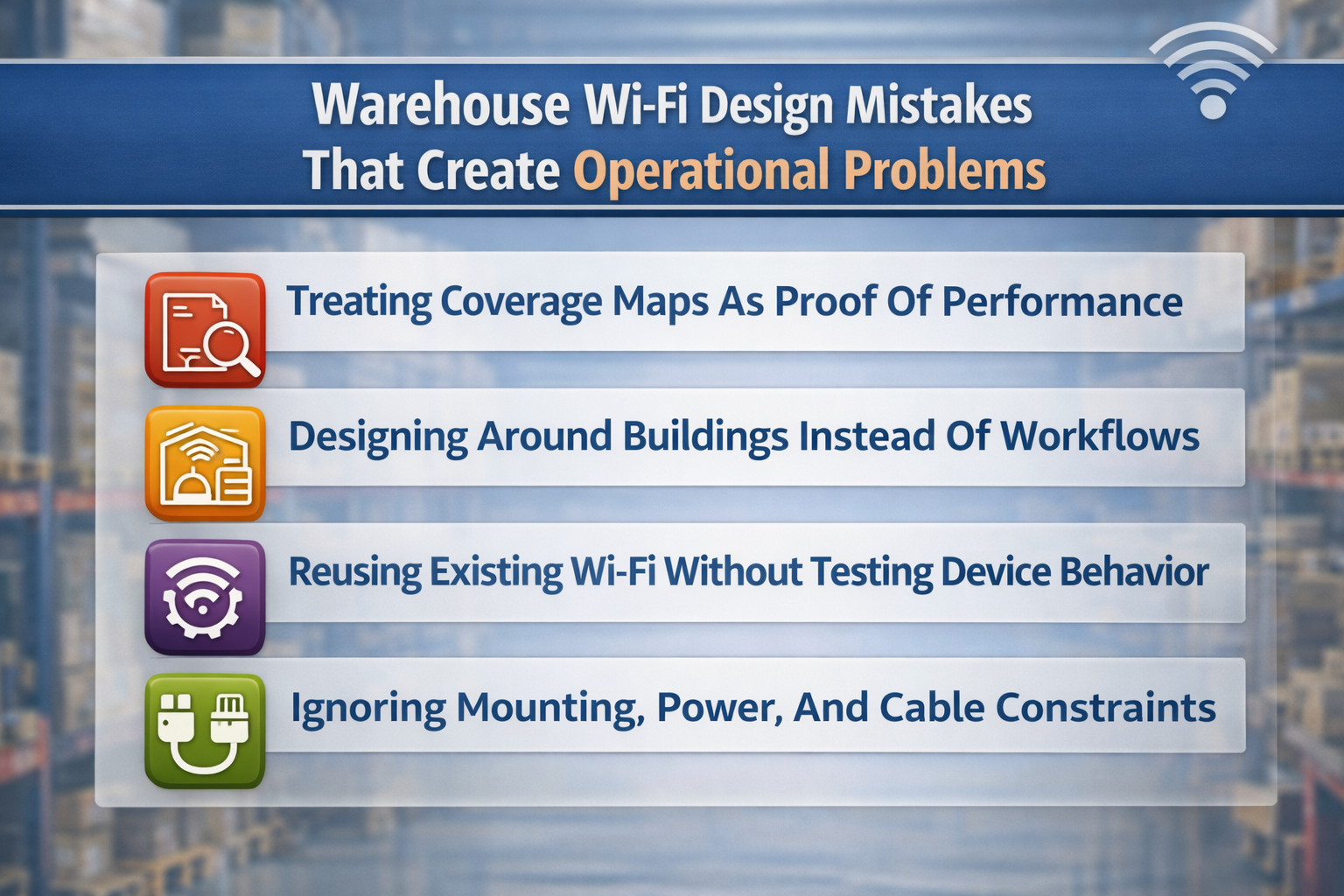 Warehouse Wi-Fi Design Mistakes That Create Operational Problems

Treating Coverage Maps As Proof Of Performance

Designing Around Buildings Instead Of Workflows

Reusing Existing Wi-Fi Without Testing Device Behavior

Ignoring Mounting, Power, And Cable Constraints